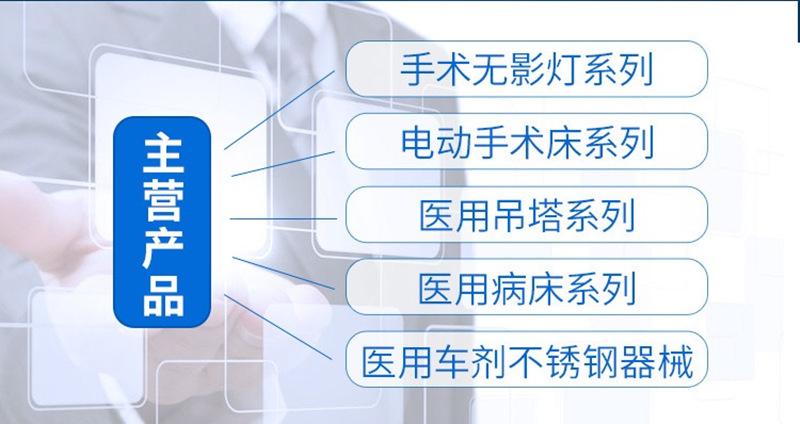 主营产品

手术无影灯系列

电动手术床系列

医用吊塔系列

医用病床系列

医用车剂不锈钢器械